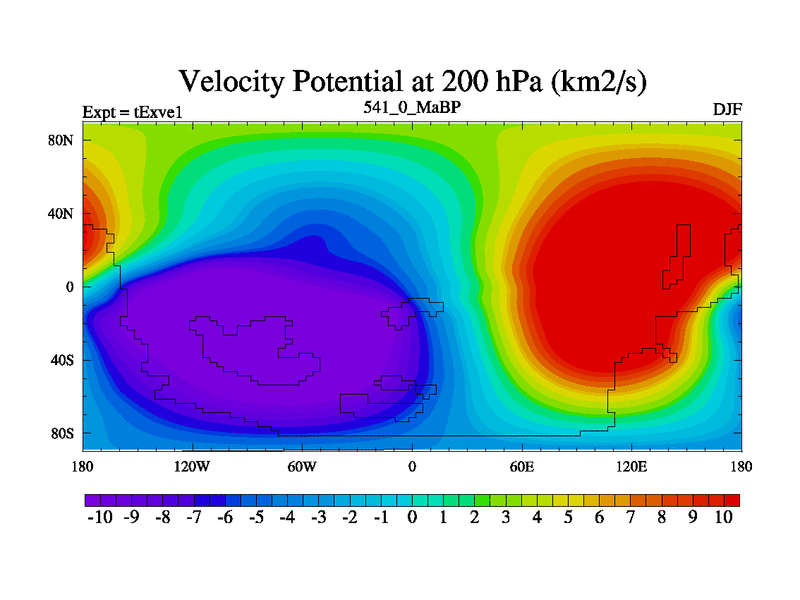 Velocity Potential at 200 hPa (km2/s)

Expt = tExve1

541_0_MaBP

DJF

80N
40N
0
40S
80S

180 120W 60W 0 60E 120E 180

-10 -9 -8 -7 -6 -5 -4 -3 -2 -1 0 1 2 3 4 5 6 7 8 9 10